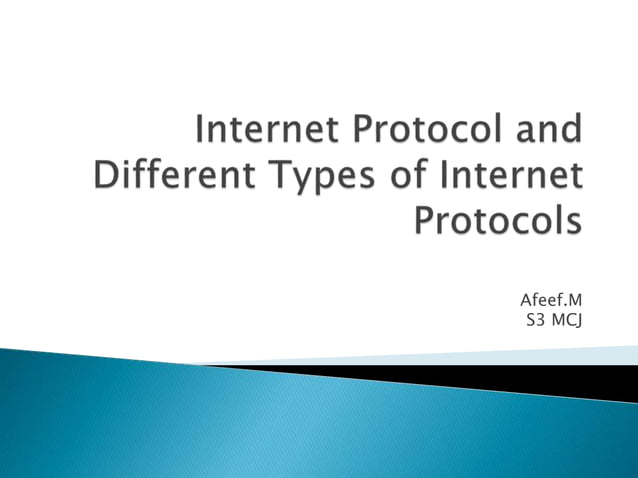 Internet Protocol and Different Types of Internet Protocols

Afeef.M
S3 MCJ